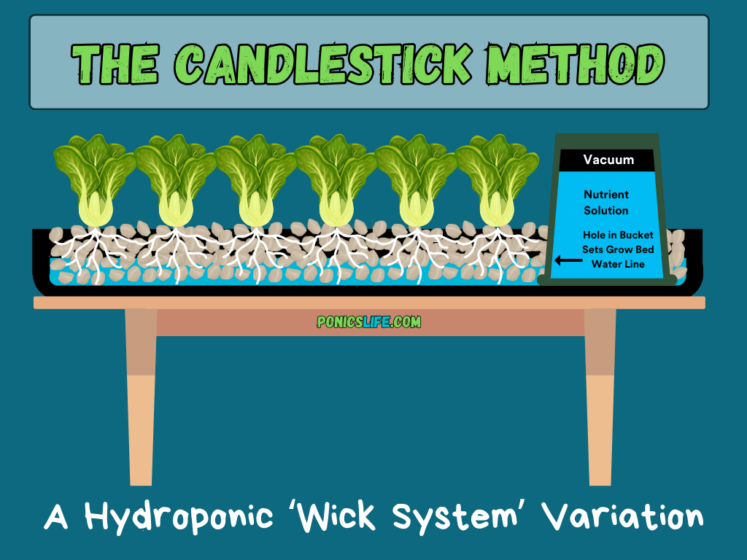 THE CANDLESTICK METHOD

Vacuum

Nutrient Solution

Hole in Bucket Sets Grow Bed Water Line

PONICSLIFE.COM

A Hydroponic 'Wick System' Variation